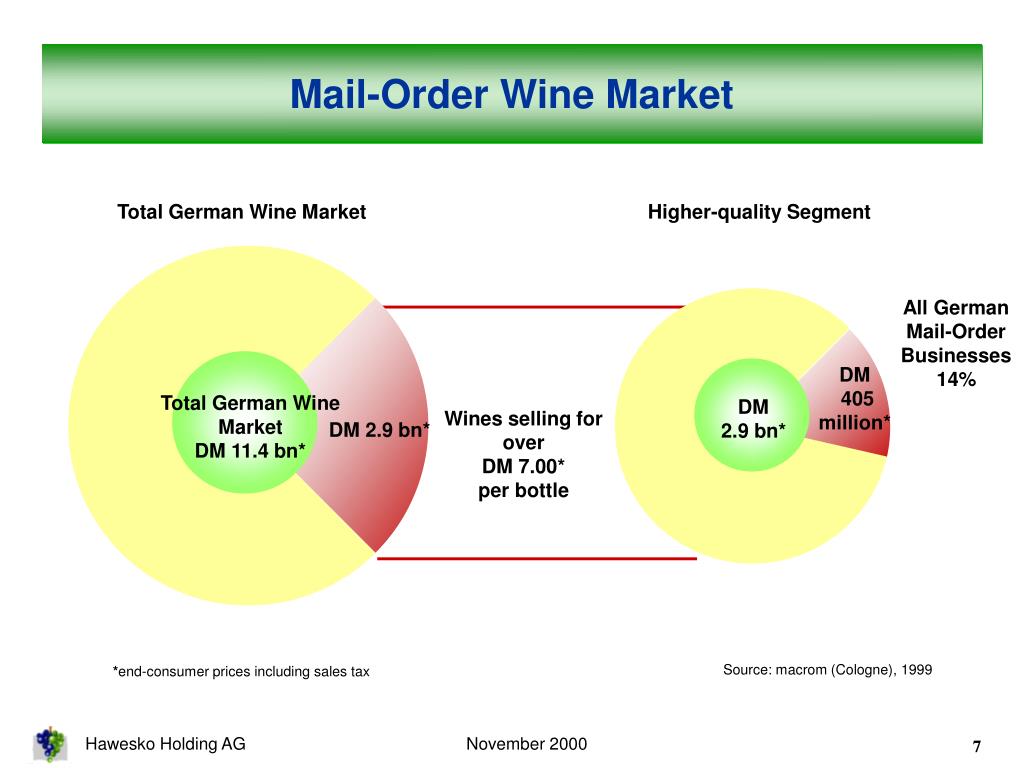 Mail-Order Wine Market

Total German Wine Market

Higher-quality Segment

Total German Wine Market
DM 11.4 bn*

DM 2.9 bn*

Wines selling for over
DM 7.00*
per bottle

DM
2.9 bn*

DM
405
million*

All German Mail-Order Businesses
14%

*end-consumer prices including sales tax

Source: macrom (Cologne), 1999

Hawesko Holding AG

November 2000

7